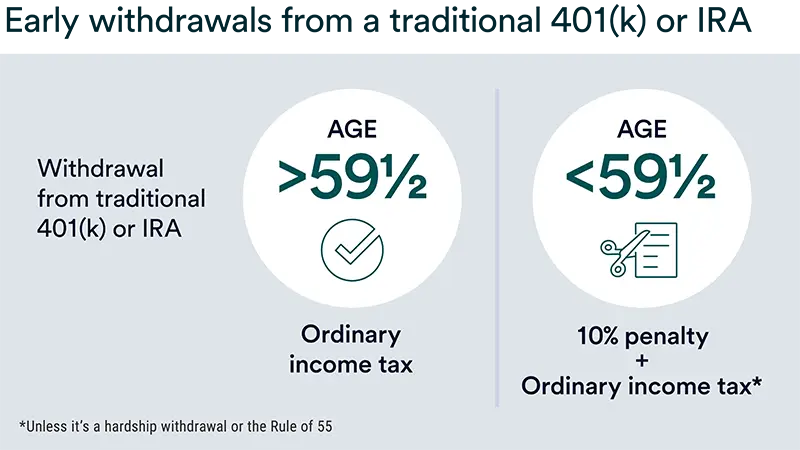 Early withdrawals from a traditional 401(k) or IRA

Withdrawal from traditional 401(k) or IRA

AGE
>59½

Ordinary income tax

AGE
<59½

10% penalty
+
Ordinary income tax*

*Unless it's a hardship withdrawal or the Rule of 55